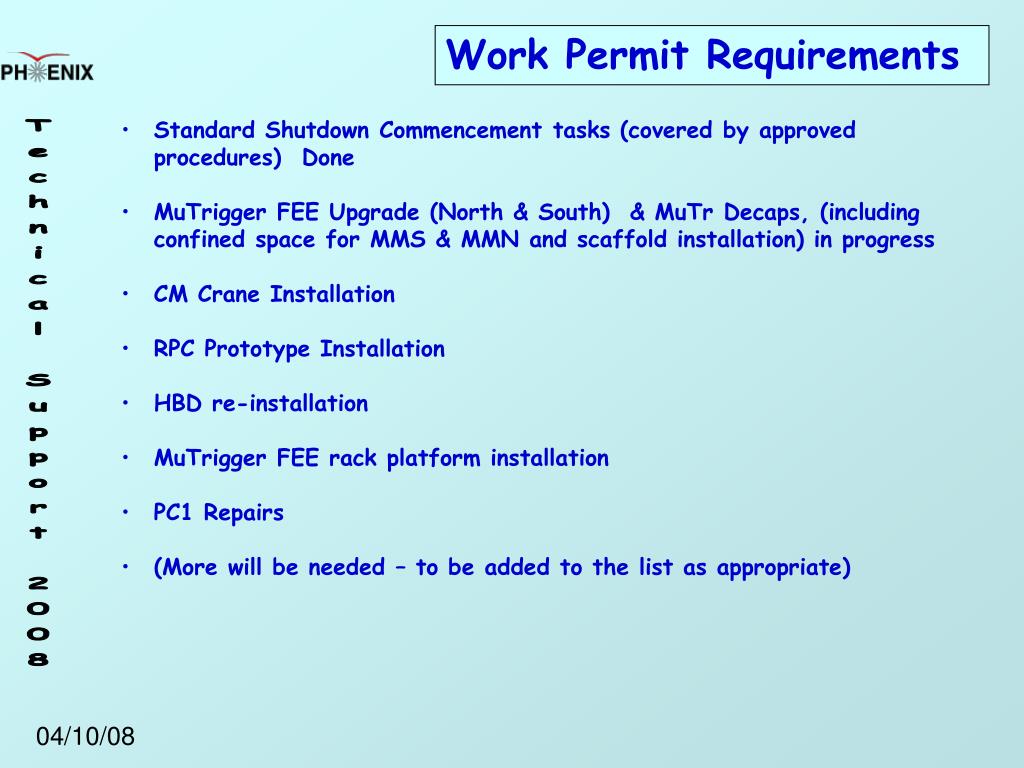 PHENIX

Work Permit Requirements

Technical Support 2008

• Standard Shutdown Commencement tasks (covered by approved procedures) Done

• MuTrigger FEE Upgrade (North & South) & MuTr Decaps, (including confined space for MMS & MMN and scaffold installation) in progress

• CM Crane Installation

• RPC Prototype Installation

• HBD re-installation

• MuTrigger FEE rack platform installation

• PC1 Repairs

• (More will be needed – to be added to the list as appropriate)

04/10/08